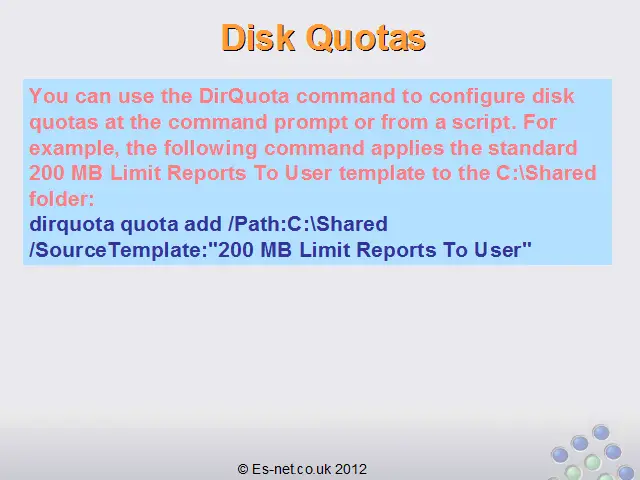 Disk Quotas

You can use the DirQuota command to configure disk quotas at the command prompt or from a script. For example, the following command applies the standard 200 MB Limit Reports To User template to the C:\Shared folder:
dirquota quota add /Path:C:\Shared /SourceTemplate:"200 MB Limit Reports To User"

© Es-net.co.uk 2012